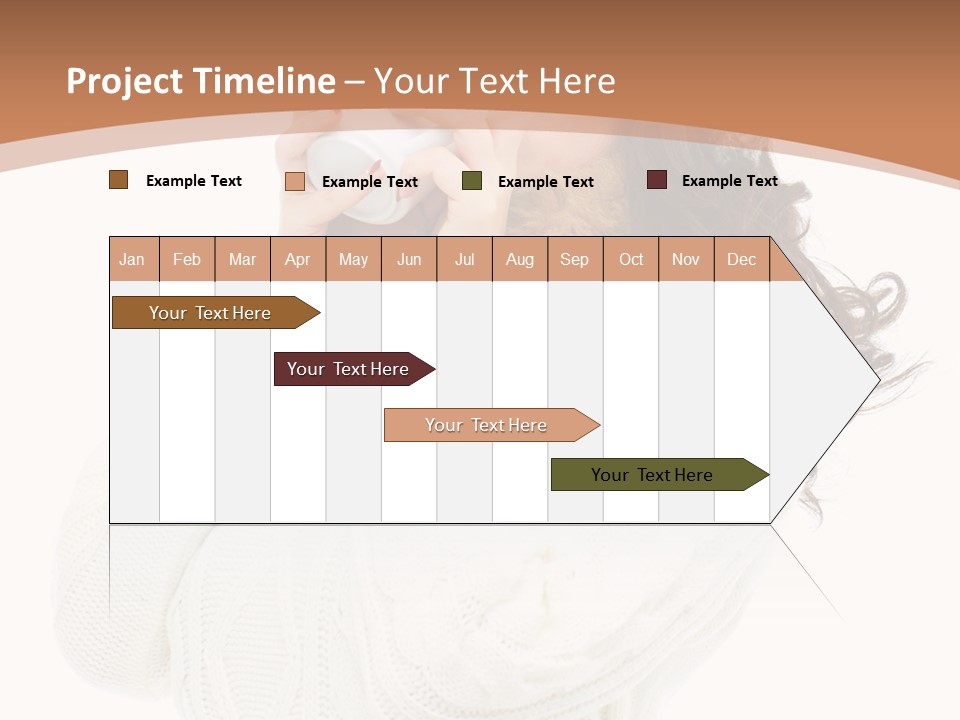 Project Timeline – Your Text Here

Example Text
Example Text
Example Text
Example Text

| Jan | Feb | Mar | Apr | May | Jun | Jul | Aug | Sep | Oct | Nov | Dec |
|---|---|---|---|---|---|---|---|---|---|---|---|

Your Text Here

Your Text Here

Your Text Here

Your Text Here